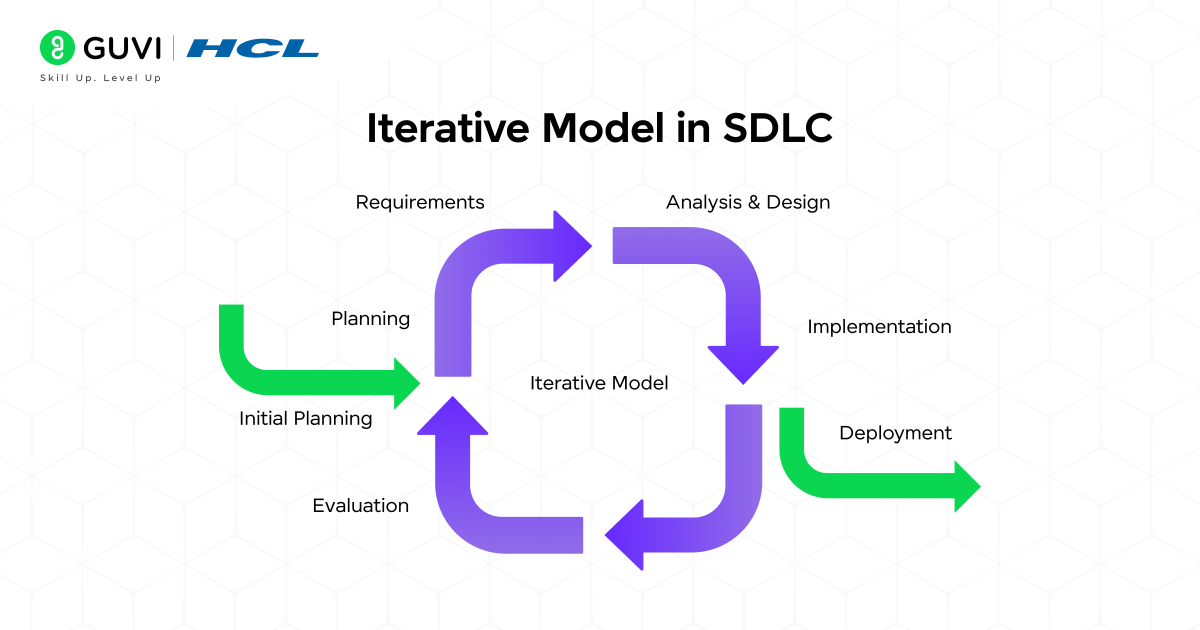 GUVI | HCL
Skill Up. Level Up

Iterative Model in SDLC

Requirements

Analysis & Design

Planning

Implementation

Iterative Model

Initial Planning

Deployment

Evaluation